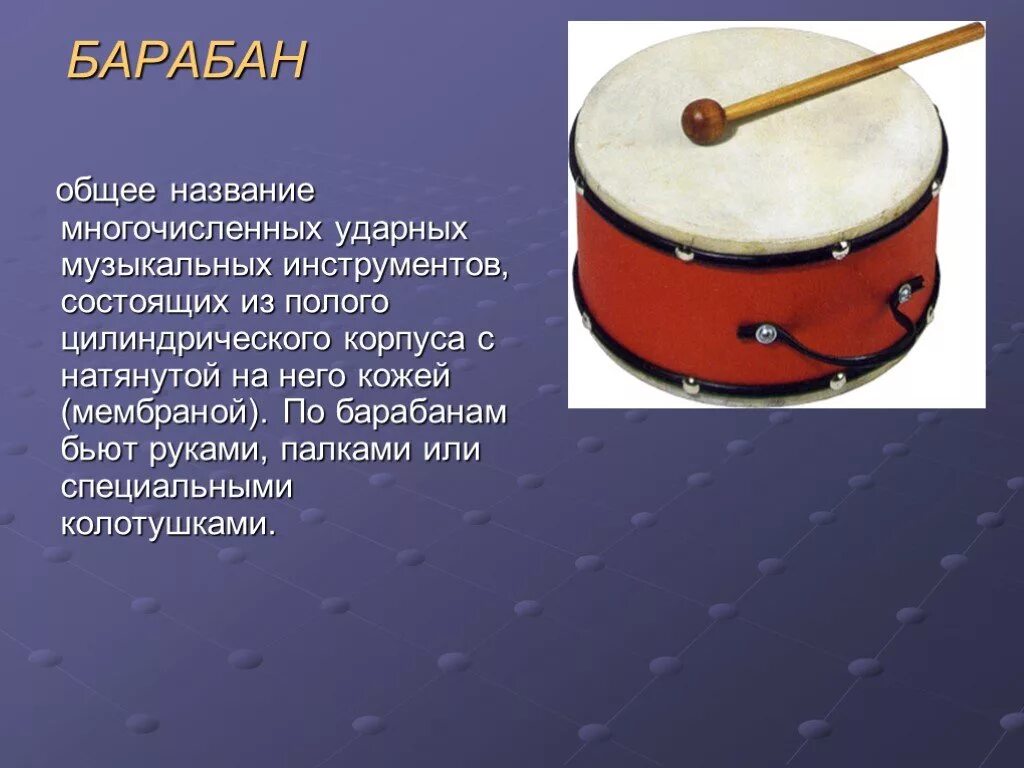 БАРАБАН

общее название многочисленных ударных музыкальных инструментов, состоящих из полого цилиндрического корпуса с натянутой на него кожей (мембраной). По барабанам бьют руками, палками или специальными колотушками.